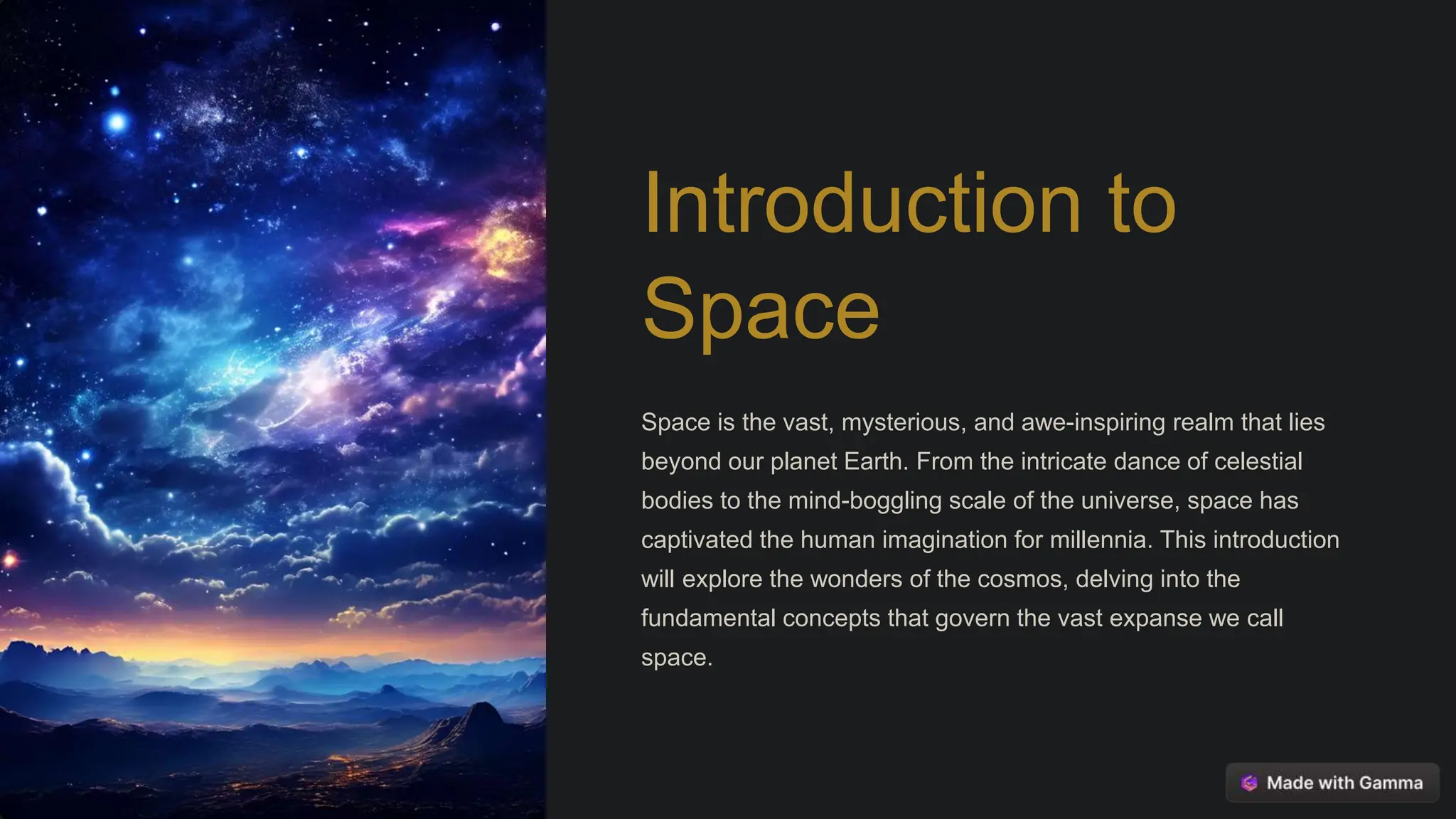 Introduction to Space

Space is the vast, mysterious, and awe-inspiring realm that lies beyond our planet Earth. From the intricate dance of celestial bodies to the mind-boggling scale of the universe, space has captivated the human imagination for millennia. This introduction will explore the wonders of the cosmos, delving into the fundamental concepts that govern the vast expanse we call space.

Made with Gamma